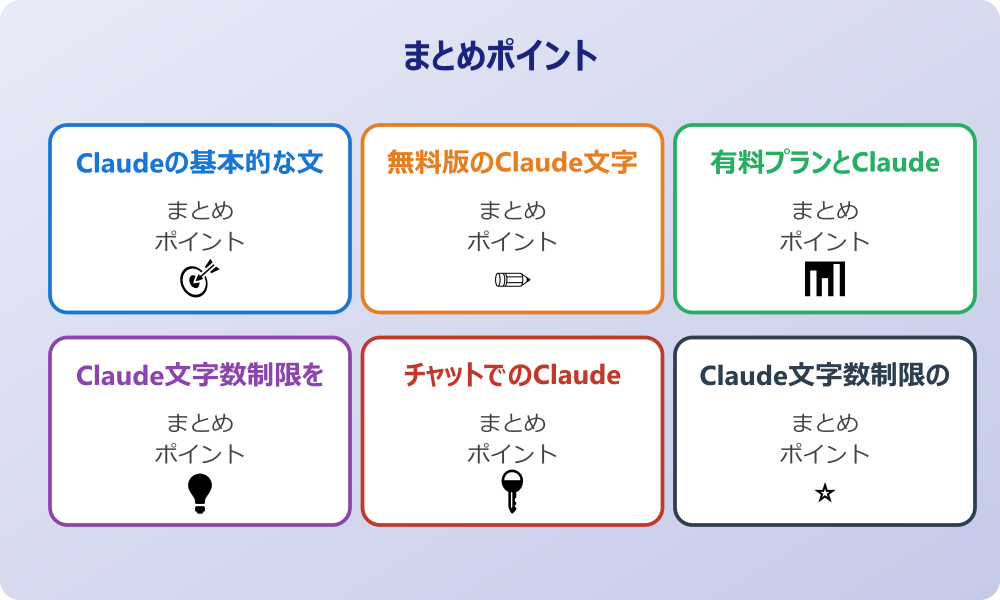 まとめポイント

Claudeの基本的な文

まとめ
ポイント

無料版のClaude文字

まとめ
ポイント

有料プランとClaude

まとめ
ポイント

Claude文字数制限を

まとめ
ポイント

チャットでのClaude

まとめ
ポイント

Claude文字数制限の

まとめ
ポイント

☆